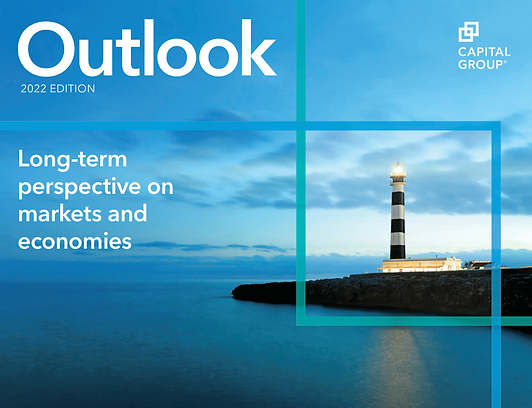 Outlook
2022 EDITION

CAPITAL
GROUP®

Long-term perspective on markets and economies